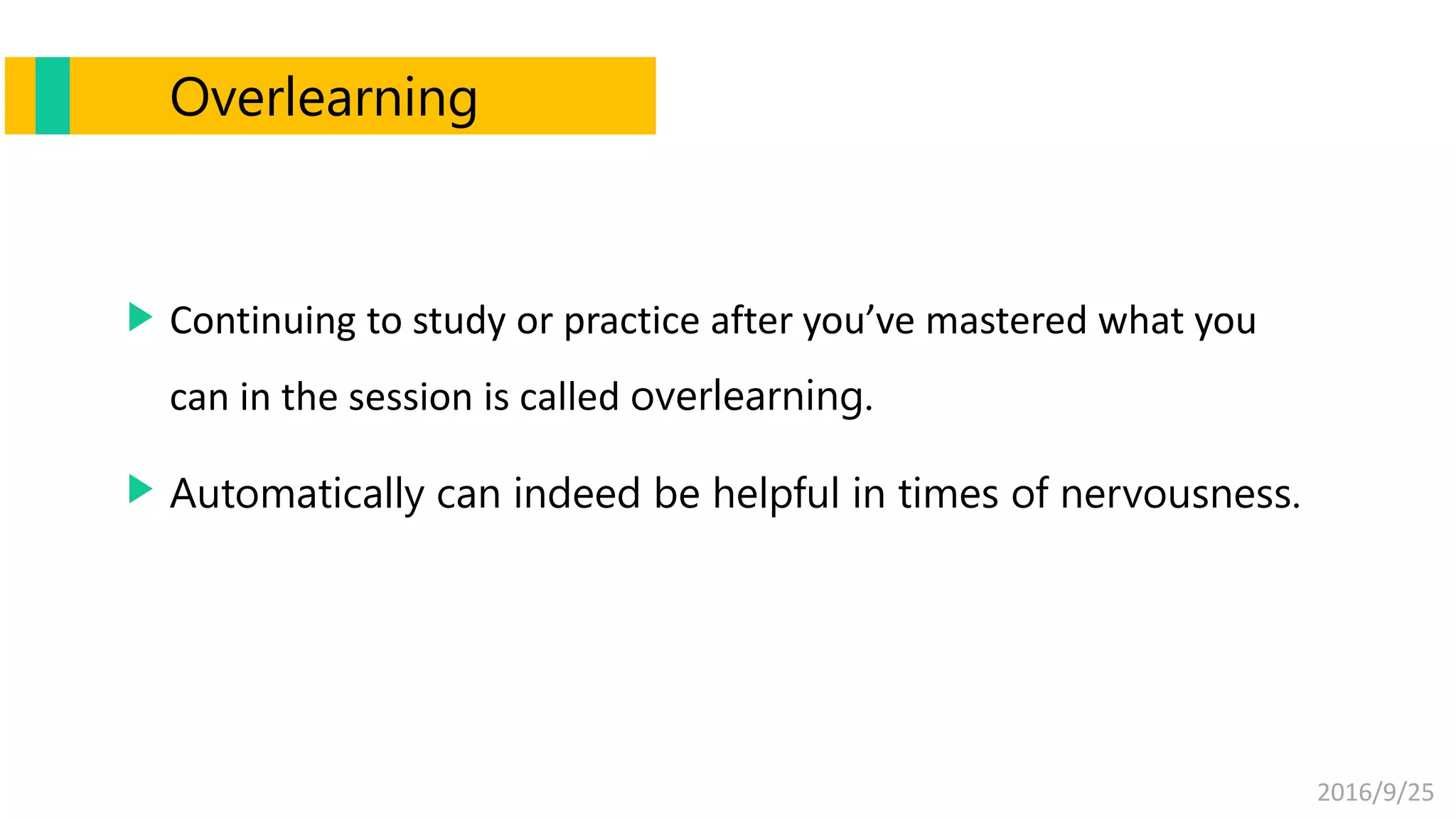 Overlearning

Continuing to study or practice after you’ve mastered what you can in the session is called overlearning.

Automatically can indeed be helpful in times of nervousness.

2016/9/25